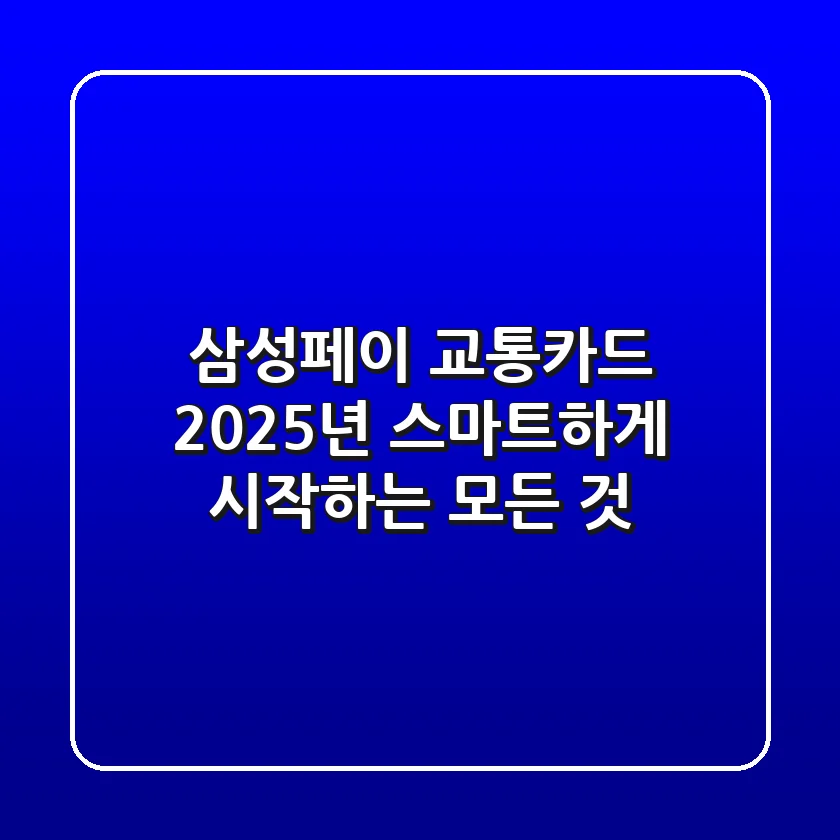 삼성페이 교통카드
2025년 스마트하게
시작하는 모든 것